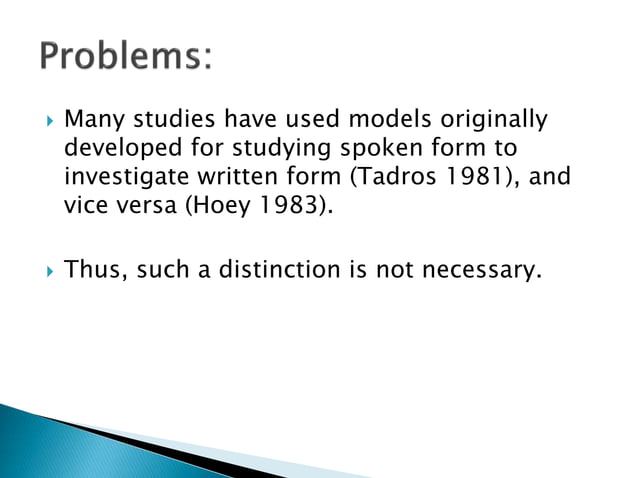 Problems:

Many studies have used models originally developed for studying spoken form to investigate written form (Tadros 1981), and vice versa (Hoey 1983).

Thus, such a distinction is not necessary.